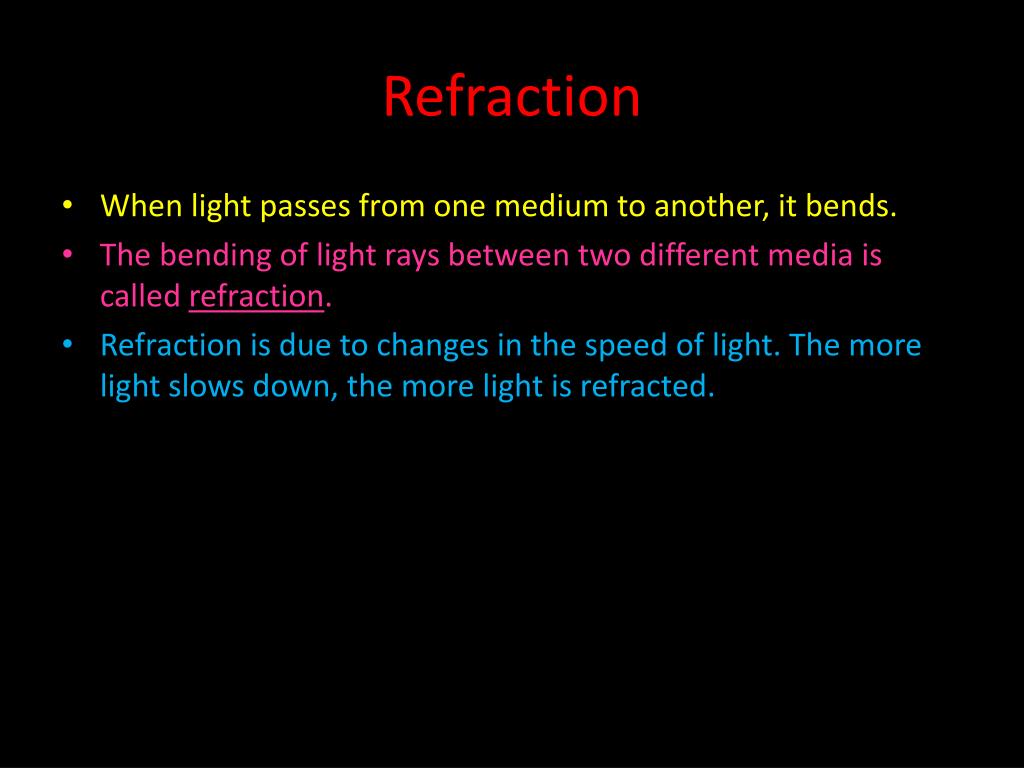 Refraction

• When light passes from one medium to another, it bends.
• The bending of light rays between two different media is called refraction.
• Refraction is due to changes in the speed of light. The more light slows down, the more light is refracted.